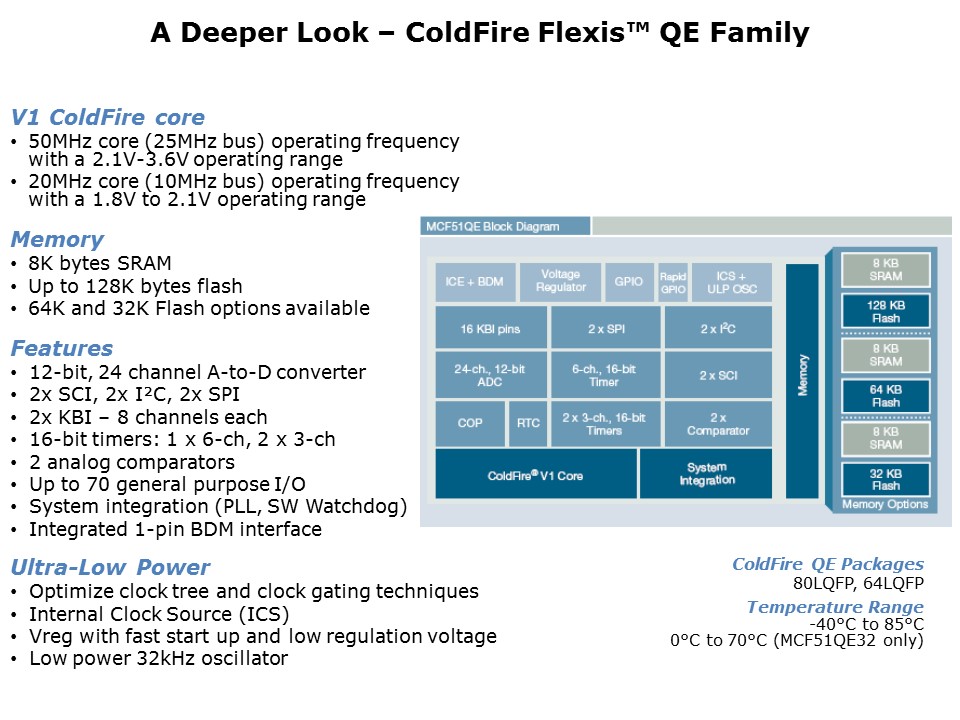 A Deeper Look – ColdFire Flexis™ QE Family

V1 ColdFire core
• 50MHz core (25MHz bus) operating frequency with a 2.1V-3.6V operating range
• 20MHz core (10MHz bus) operating frequency with a 1.8V to 2.1V operating range

Memory
• 8K bytes SRAM
• Up to 128K bytes flash
• 64K and 32K Flash options available

Features
• 12-bit, 24 channel A-to-D converter
• 2x SCI, 2x I²C, 2x SPI
• 2x KBI – 8 channels each
• 16-bit timers: 1 x 6-ch, 2 x 3-ch
• 2 analog comparators
• Up to 70 general purpose I/O
• System integration (PLL, SW Watchdog)
• Integrated 1-pin BDM interface

Ultra-Low Power
• Optimize clock tree and clock gating techniques
• Internal Clock Source (ICS)
• Vreg with fast start up and low regulation voltage
• Low power 32kHz oscillator

MCF51QE Block Diagram

ICE + BDM
Voltage Regulator
GPIO
Rapid GPIO
ICS + ULP OSC
16 KBI pins
2 x SPI
2 x I²C
24-ch., 12-bit ADC
6-ch., 16-bit Timer
2 x SCI
COP
RTC
2 x 3-ch., 16-bit Timers
2 x Comparator
ColdFire® V1 Core
System Integration
Memory

8 KB SRAM
128 KB Flash
8 KB SRAM
64 KB Flash
8 KB SRAM
32 KB Flash
Memory Options

ColdFire QE Packages
80LQFP, 64LQFP
Temperature Range
-40°C to 85°C
0°C to 70°C (MCF51QE32 only)